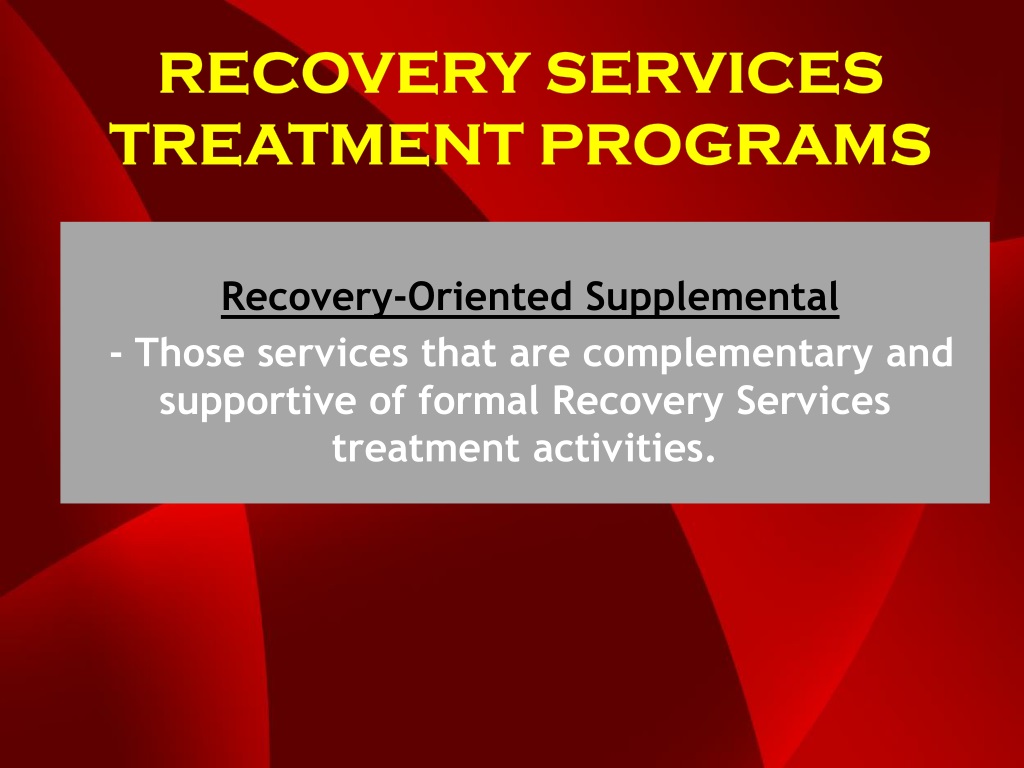 RECOVERY SERVICES TREATMENT PROGRAMS

Recovery-Oriented Supplemental

- Those services that are complementary and supportive of formal Recovery Services treatment activities.